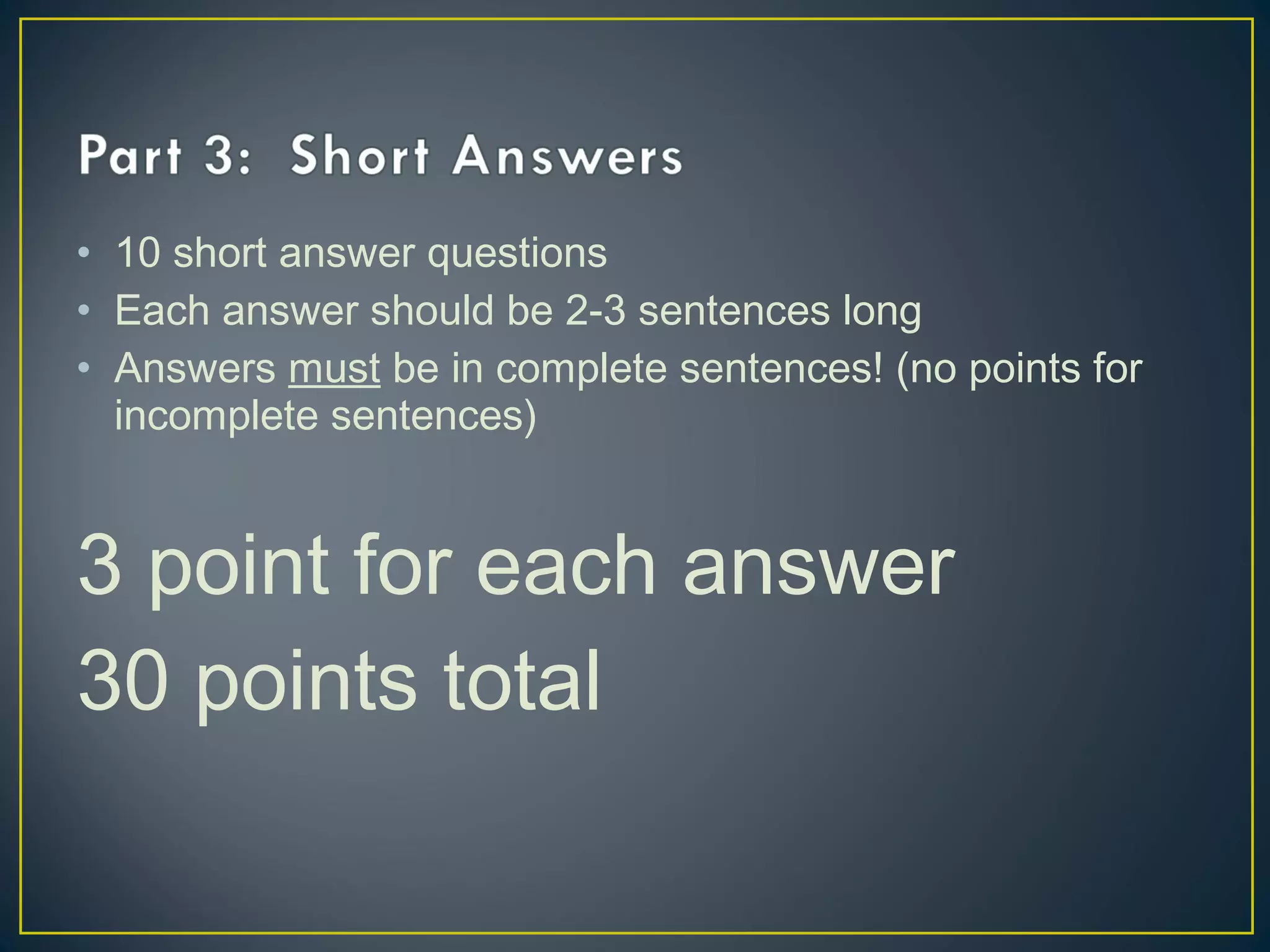 Part 3: Short Answers

• 10 short answer questions
• Each answer should be 2-3 sentences long
• Answers must be in complete sentences! (no points for incomplete sentences)

3 point for each answer

30 points total